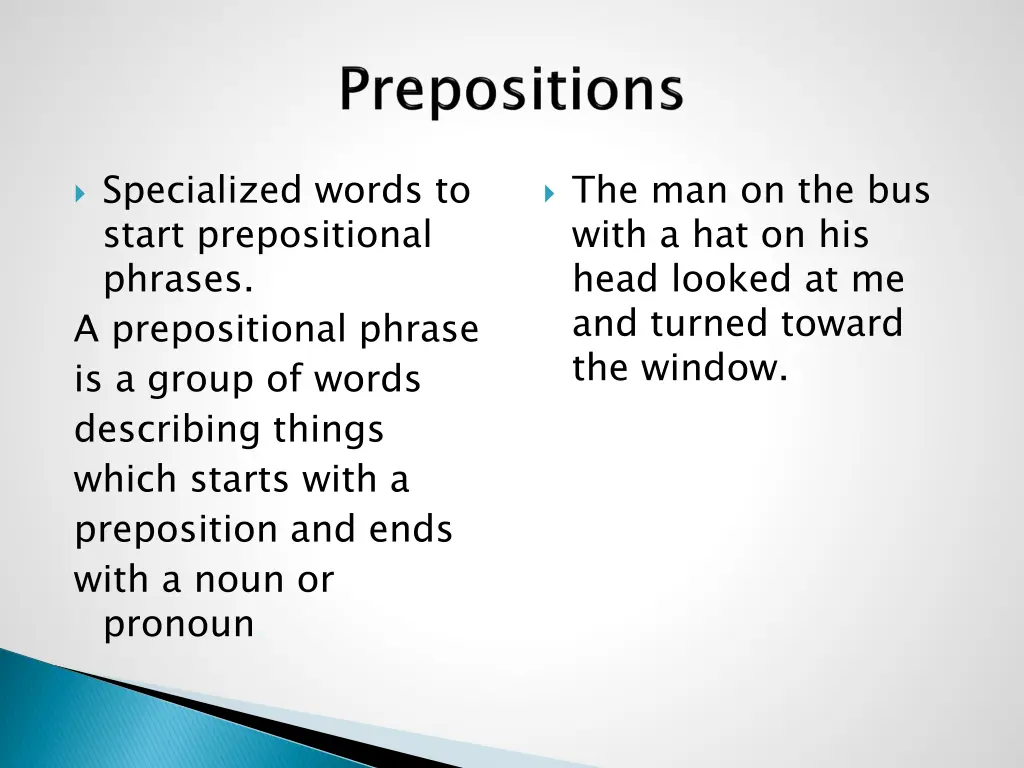 Prepositions

Specialized words to start prepositional phrases.

A prepositional phrase is a group of words describing things which starts with a preposition and ends with a noun or pronoun

The man on the bus with a hat on his head looked at me and turned toward the window.